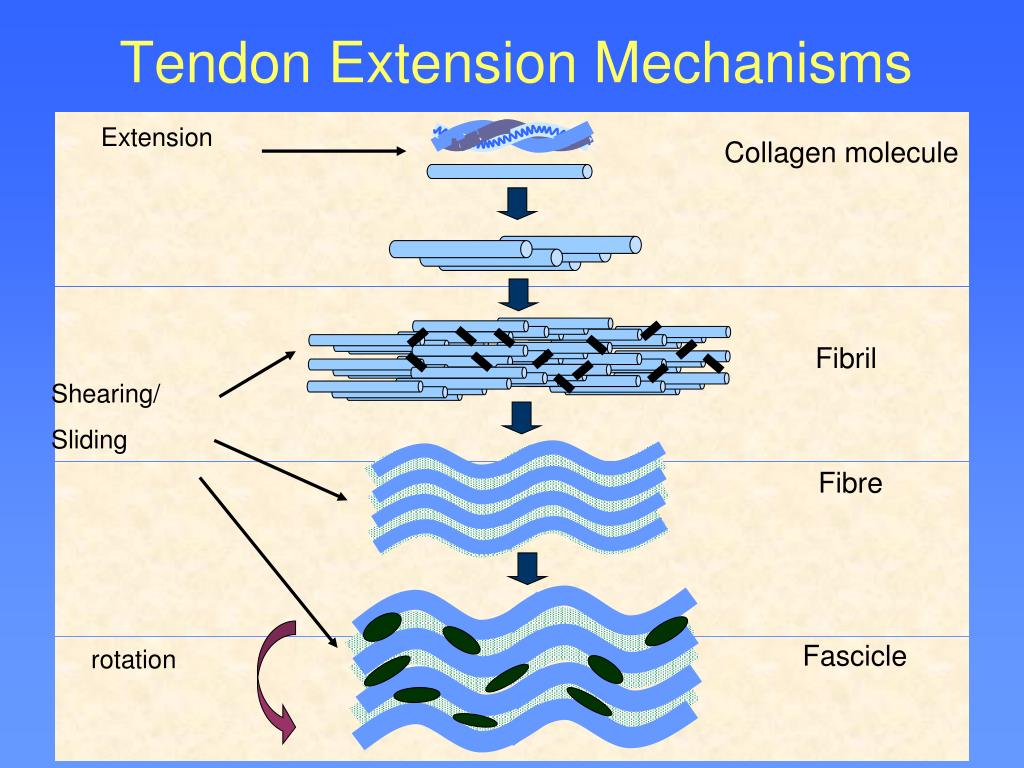 Tendon Extension Mechanisms

Extension

Collagen molecule

Fibril

Shearing/

Sliding

Fibre

rotation

Fascicle